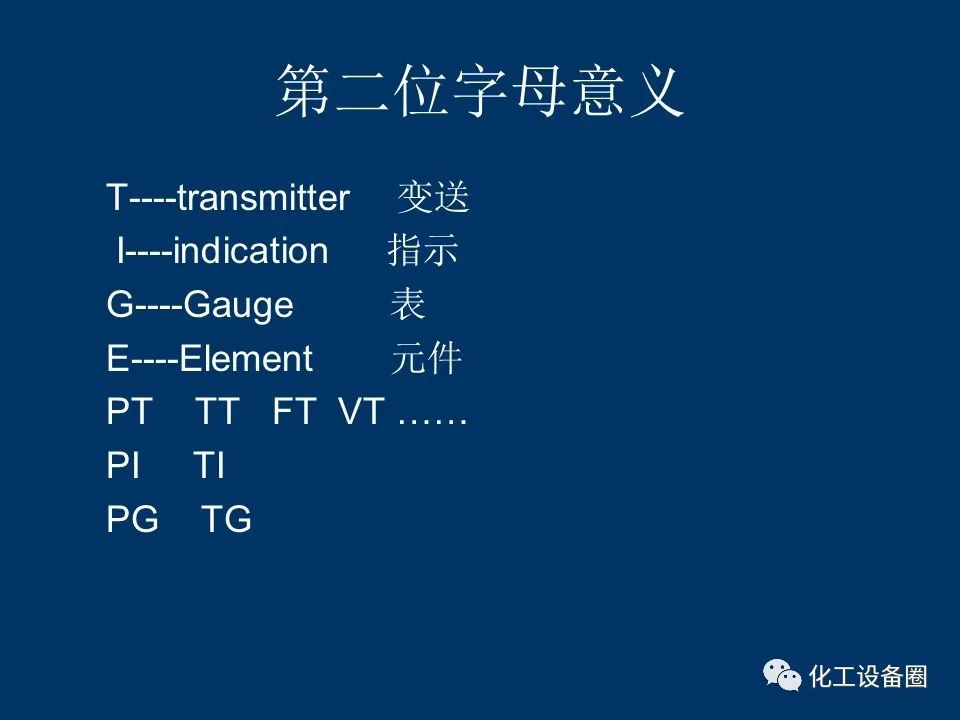 第二位字母意义

T----transmitter 变送
I----indication 指示
G----Gauge 表
E----Element 元件
PT TT FT VT ……
PI TI
PG TG

化工设备圈